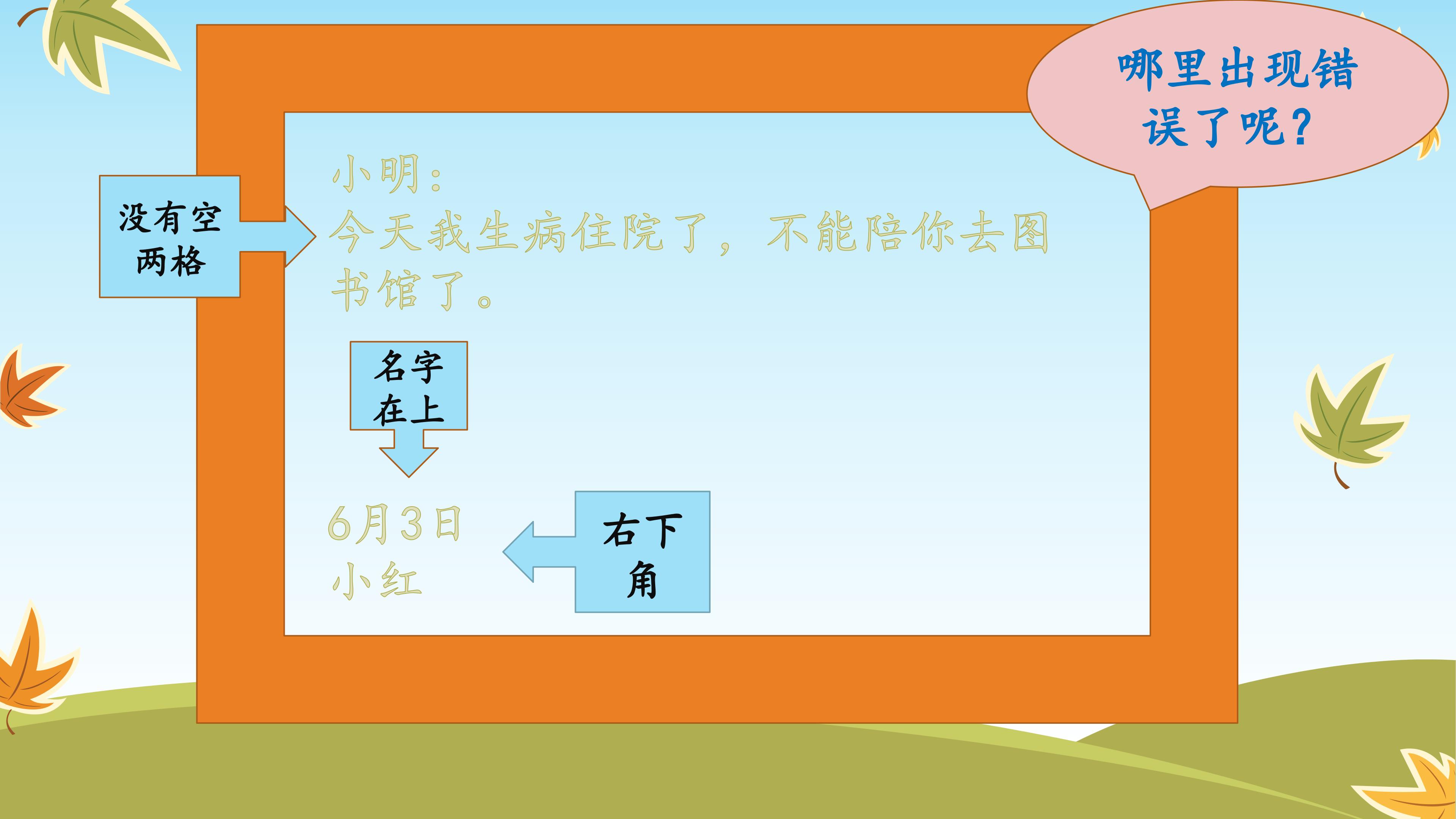 哪里出现错误了呢？

没有空两格

小明：
今天我生病住院了，不能陪你去图书馆了。

名字在上

6月3日
小红

右下角